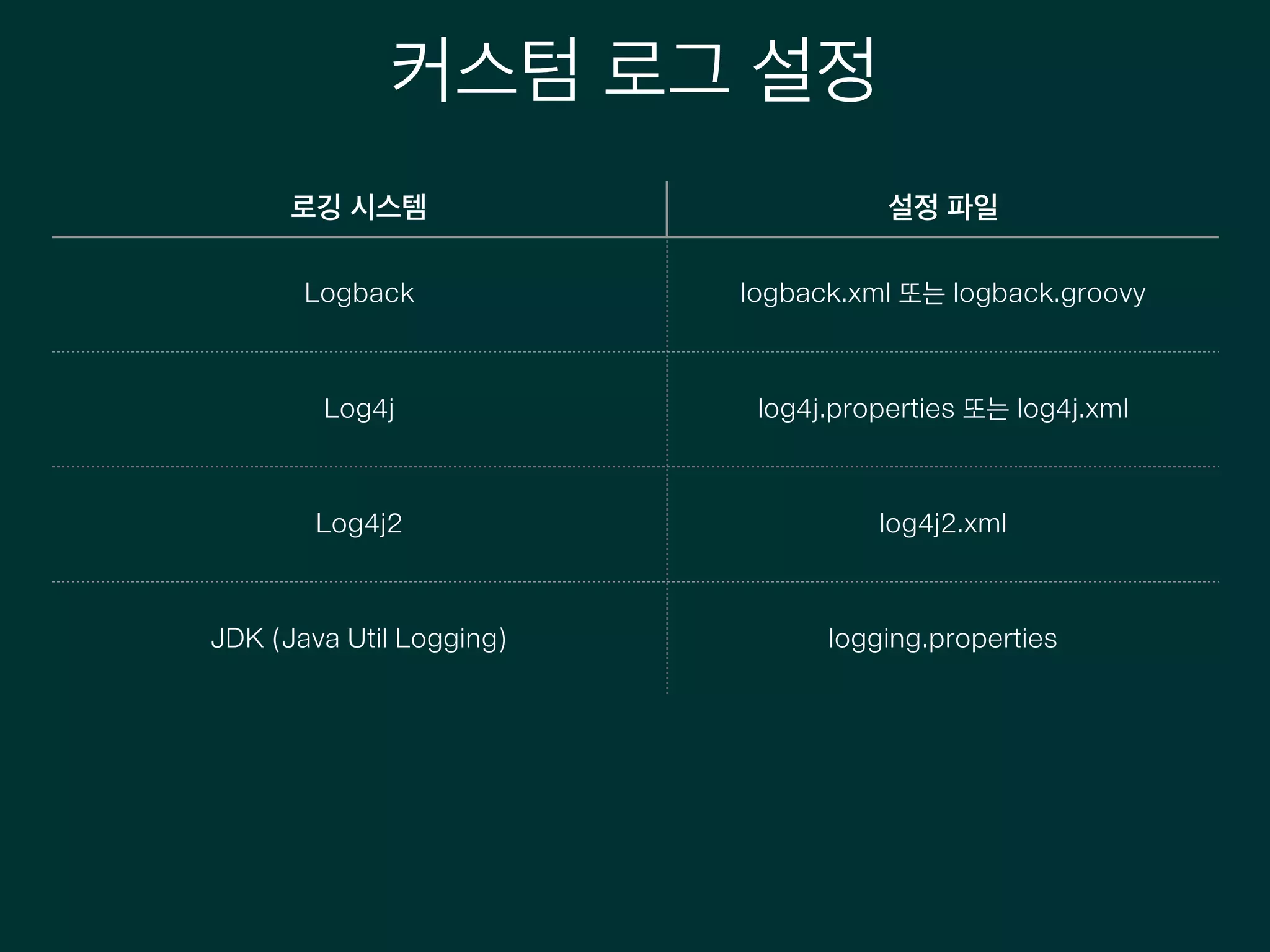 커스텀 로그 설정

| 로깅 시스템 | 설정 파일 |
|---|---|
| Logback | logback.xml 또는 logback.groovy |
| Log4j | log4j.properties 또는 log4j.xml |
| Log4j2 | log4j2.xml |
| JDK (Java Util Logging) | logging.properties |